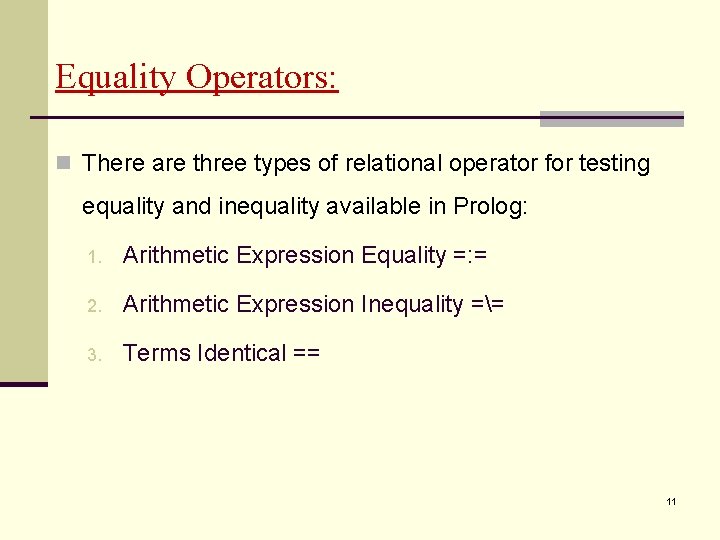 Equality Operators:

There are three types of relational operator for testing equality and inequality available in Prolog:

1. Arithmetic Expression Equality =:=
2. Arithmetic Expression Inequality =\=
3. Terms Identical ==

11